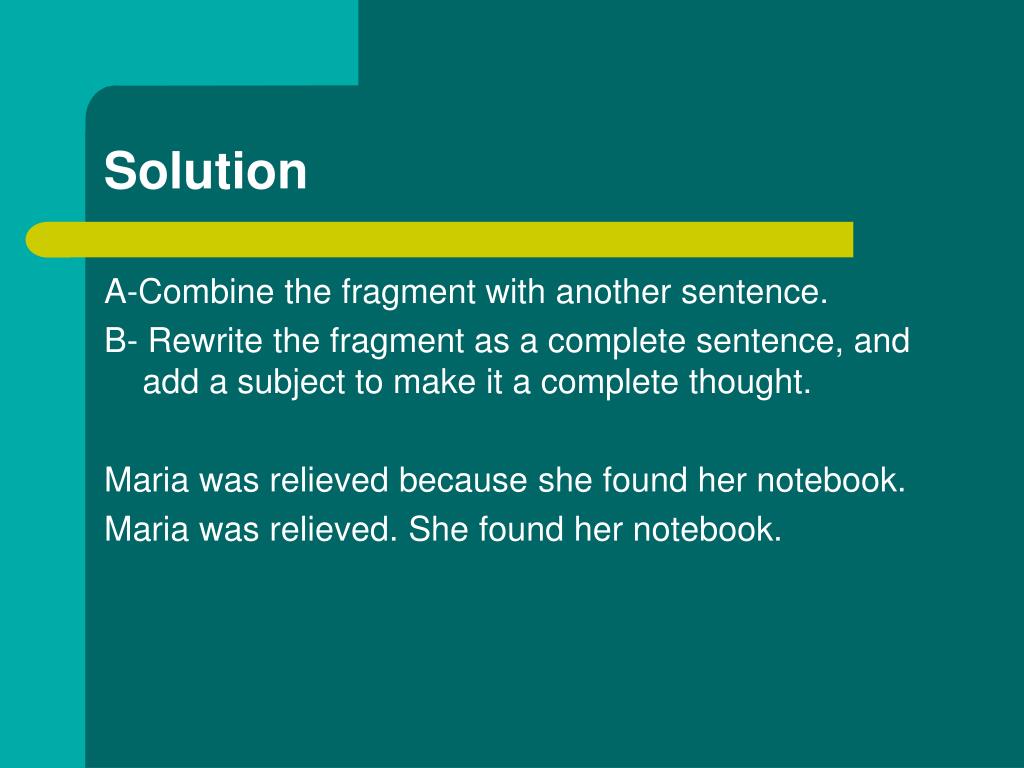 Solution

A-Combine the fragment with another sentence.

B- Rewrite the fragment as a complete sentence, and add a subject to make it a complete thought.

Maria was relieved because she found her notebook.

Maria was relieved. She found her notebook.